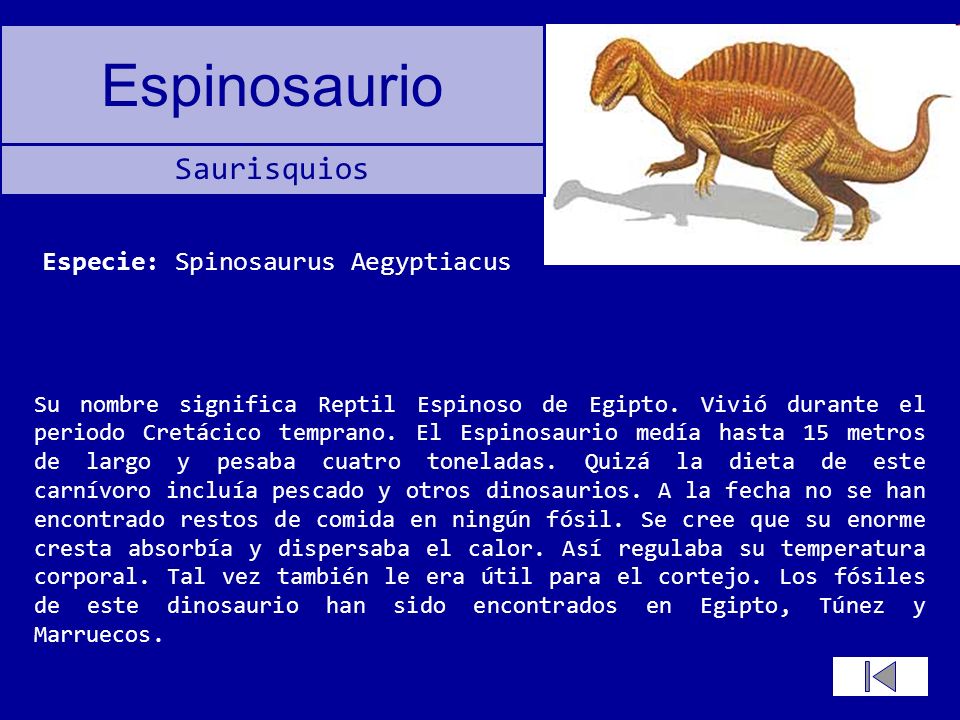 Espinosaurio

Saurisquios

Especie: Spinosaurus Aegyptiacus

Su nombre significa Reptil Espinoso de Egipto. Vivió durante el periodo Cretácico temprano. El Espinosaurio medía hasta 15 metros de largo y pesaba cuatro toneladas. Quizá la dieta de este carnívoro incluía pescado y otros dinosaurios. A la fecha no se han encontrado restos de comida en ningún fósil. Se cree que su enorme cresta absorbía y dispersaba el calor. Así regulaba su temperatura corporal. Tal vez también le era útil para el cortejo. Los fósiles de este dinosaurio han sido encontrados en Egipto, Túnez y Marruecos.